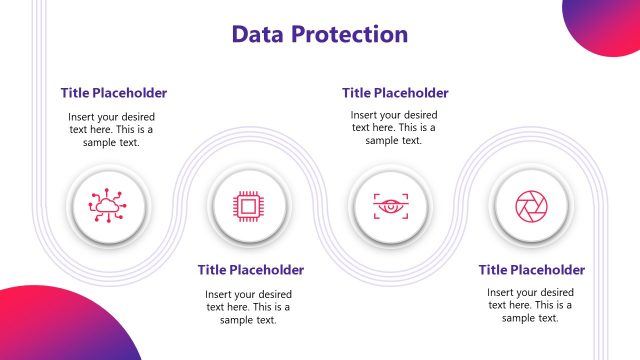 Data Protection

Title Placeholder

Insert your desired text here. This is a sample text.

Title Placeholder

Insert your desired text here. This is a sample text.

Title Placeholder

Insert your desired text here. This is a sample text.

Title Placeholder

Insert your desired text here. This is a sample text.